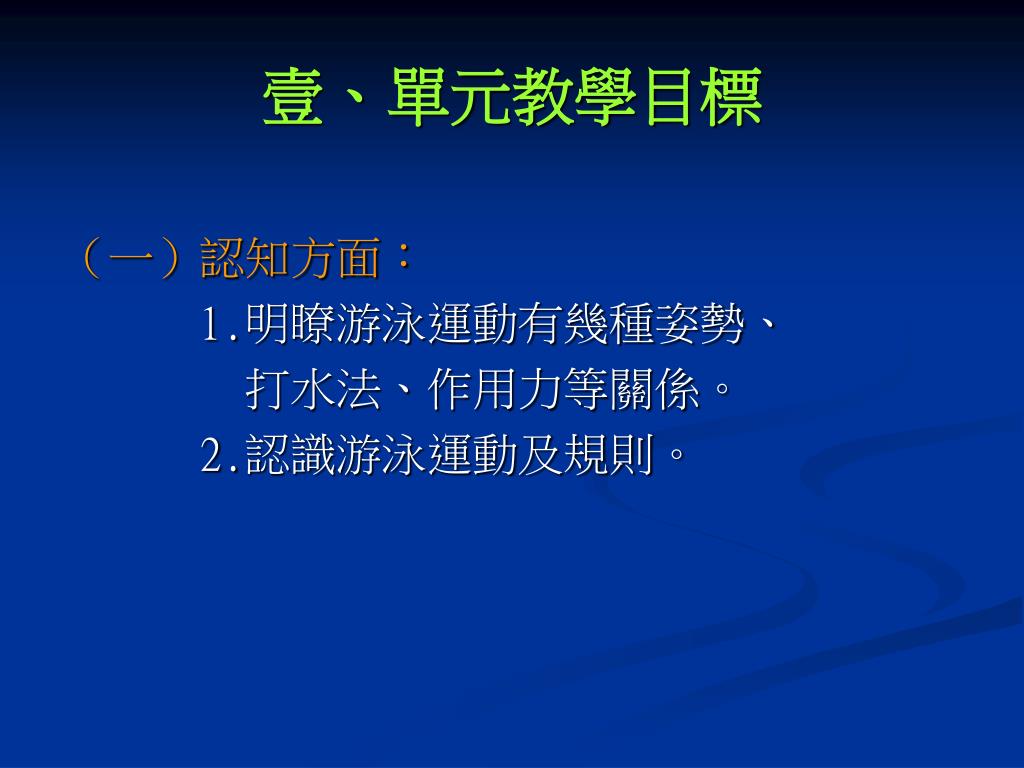 壹、單元教學目標

（一）認知方面：

1.明瞭游泳運動有幾種姿勢、打水法、作用力等關係。

2.認識游泳運動及規則。